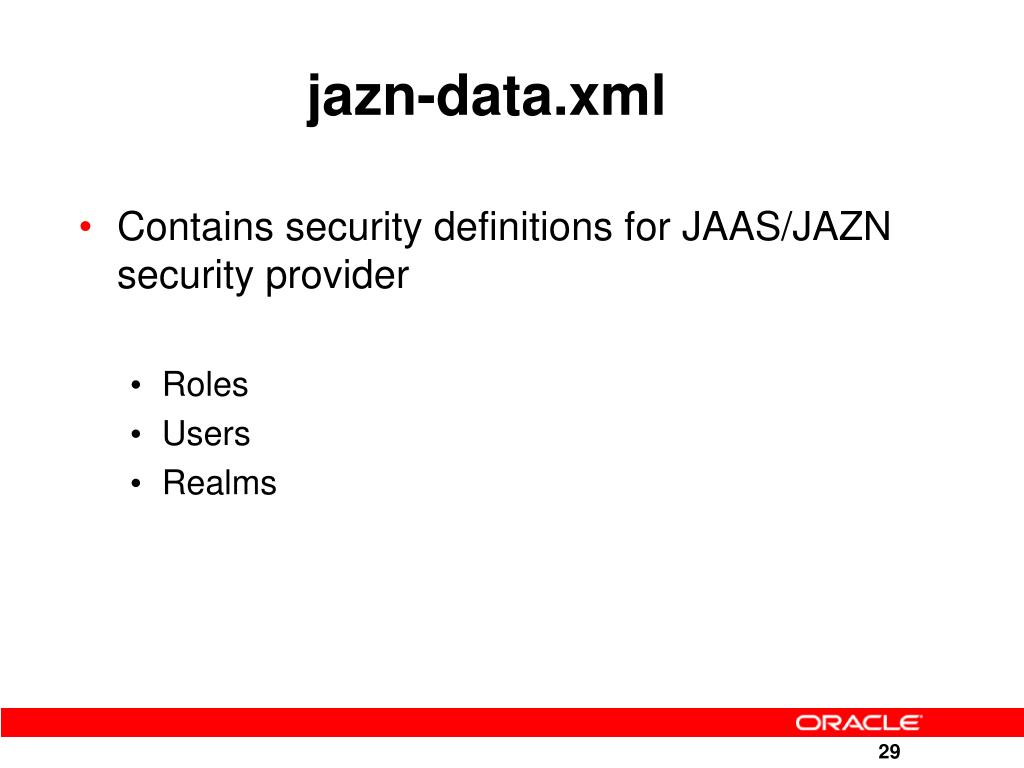 jazn-data.xml

• Contains security definitions for JAAS/JAZN security provider

• Roles
• Users
• Realms

ORACLE

29